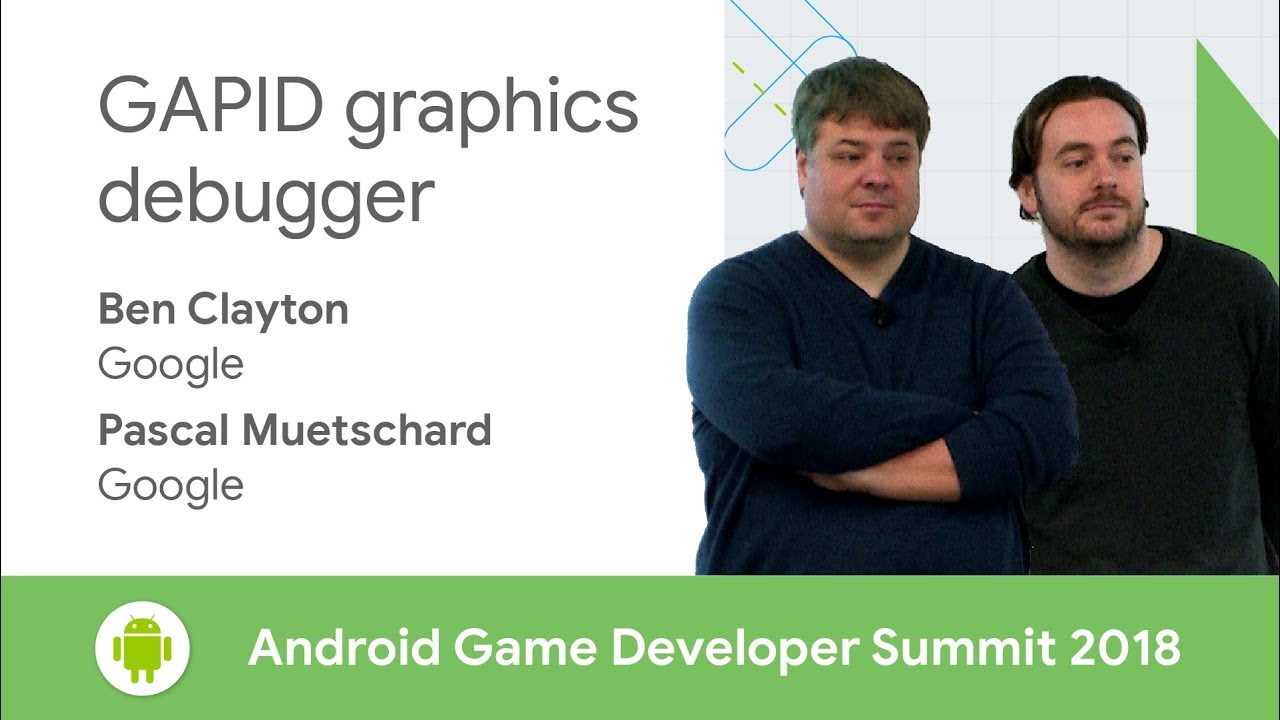 GAPID graphics debugger

Ben Clayton
Google

Pascal Muetschard
Google

Android Game Developer Summit 2018